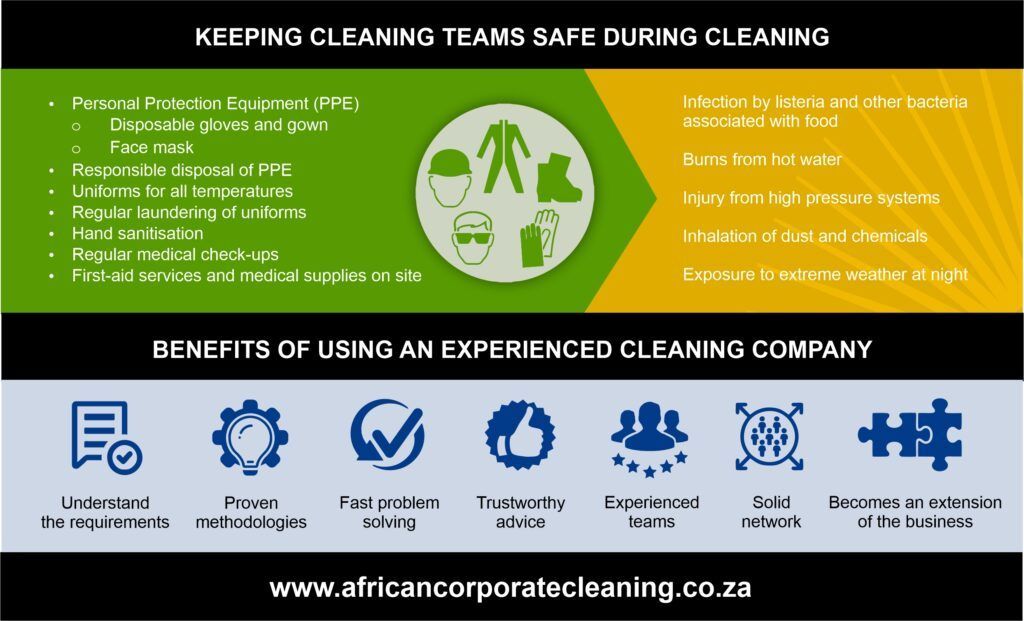 KEEPING CLEANING TEAMS SAFE DURING CLEANING

• Personal Protection Equipment (PPE)
  o Disposable gloves and gown
  o Face mask
• Responsible disposal of PPE
• Uniforms for all temperatures
• Regular laundering of uniforms
• Hand sanitisation
• Regular medical check-ups
• First-aid services and medical supplies on site

Infection by listeria and other bacteria associated with food

Burns from hot water

Injury from high pressure systems

Inhalation of dust and chemicals

Exposure to extreme weather at night

BENEFITS OF USING AN EXPERIENCED CLEANING COMPANY

Understand the requirements

Proven methodologies

Fast problem solving

Trustworthy advice

Experienced teams

Solid network

Becomes an extension of the business

www.africancorporatecleaning.co.za